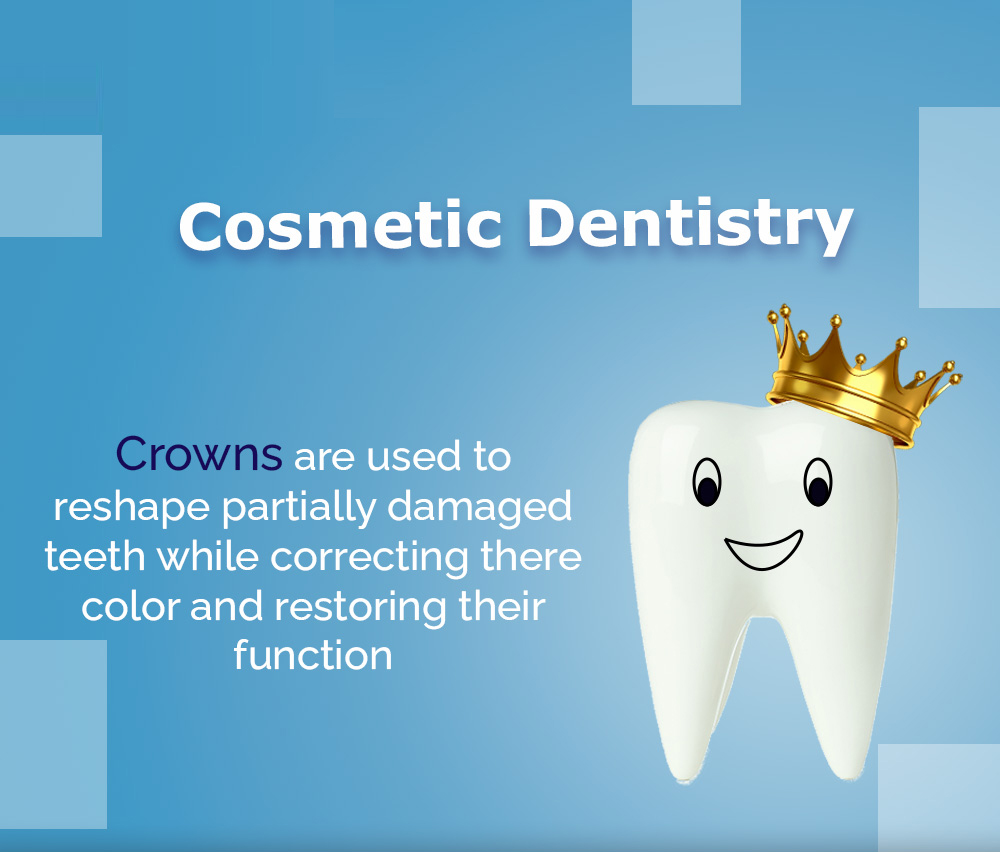 Cosmetic Dentistry

Crowns are used to reshape partially damaged teeth while correcting there color and restoring their function